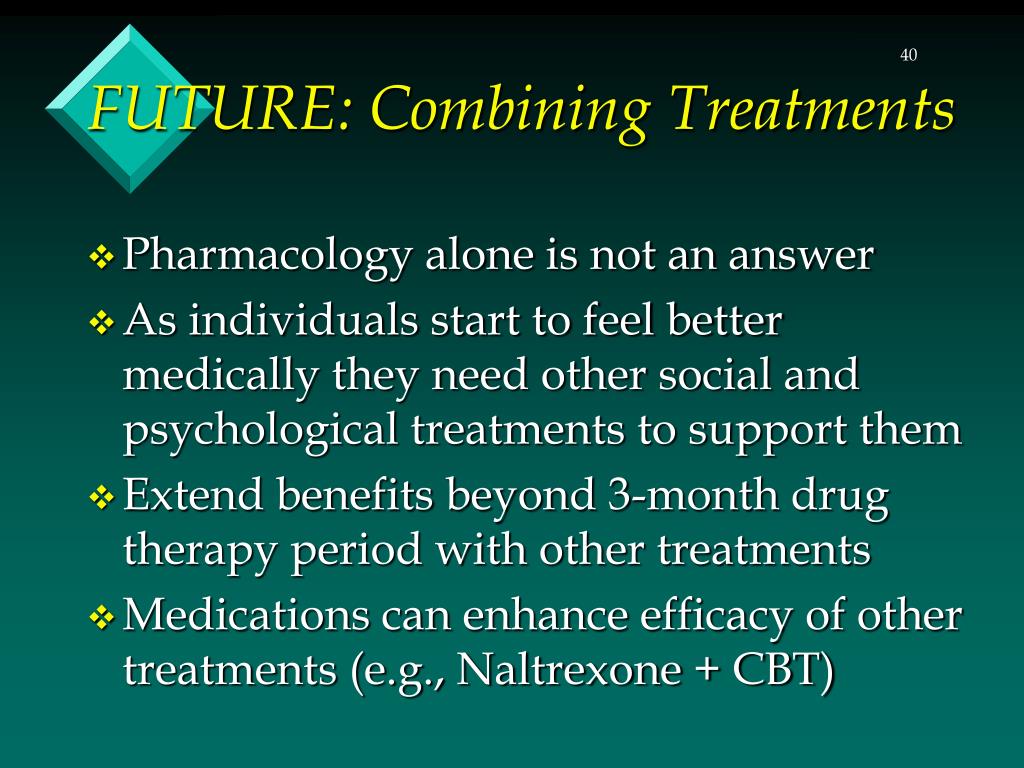 40

FUTURE: Combining Treatments

❖ Pharmacology alone is not an answer
❖ As individuals start to feel better medically they need other social and psychological treatments to support them
❖ Extend benefits beyond 3-month drug therapy period with other treatments
❖ Medications can enhance efficacy of other treatments (e.g., Naltrexone + CBT)